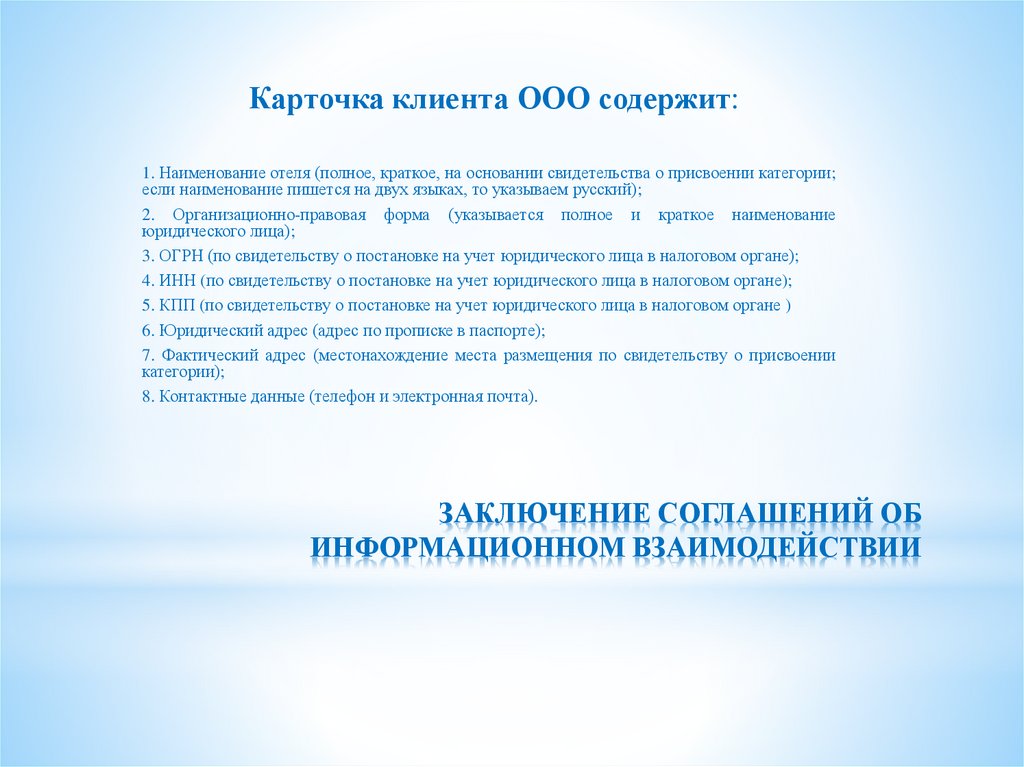 Карточка клиента ООО содержит:

1. Наименование отеля (полное, краткое, на основании свидетельства о присвоении категории; если наименование пишется на двух языках, то указываем русский);

2. Организационно-правовая форма (указывается полное и краткое наименование юридического лица);

3. ОГРН (по свидетельству о постановке на учет юридического лица в налоговом органе);

4. ИНН (по свидетельству о постановке на учет юридического лица в налоговом органе);

5. КПП (по свидетельству о постановке на учет юридического лица в налоговом органе )

6. Юридический адрес (адрес по прописке в паспорте);

7. Фактический адрес (местонахождение места размещения по свидетельству о присвоении категории);

8. Контактные данные (телефон и электронная почта).

ЗАКЛЮЧЕНИЕ СОГЛАШЕНИЙ ОБ ИНФОРМАЦИОННОМ ВЗАИМОДЕЙСТВИИ